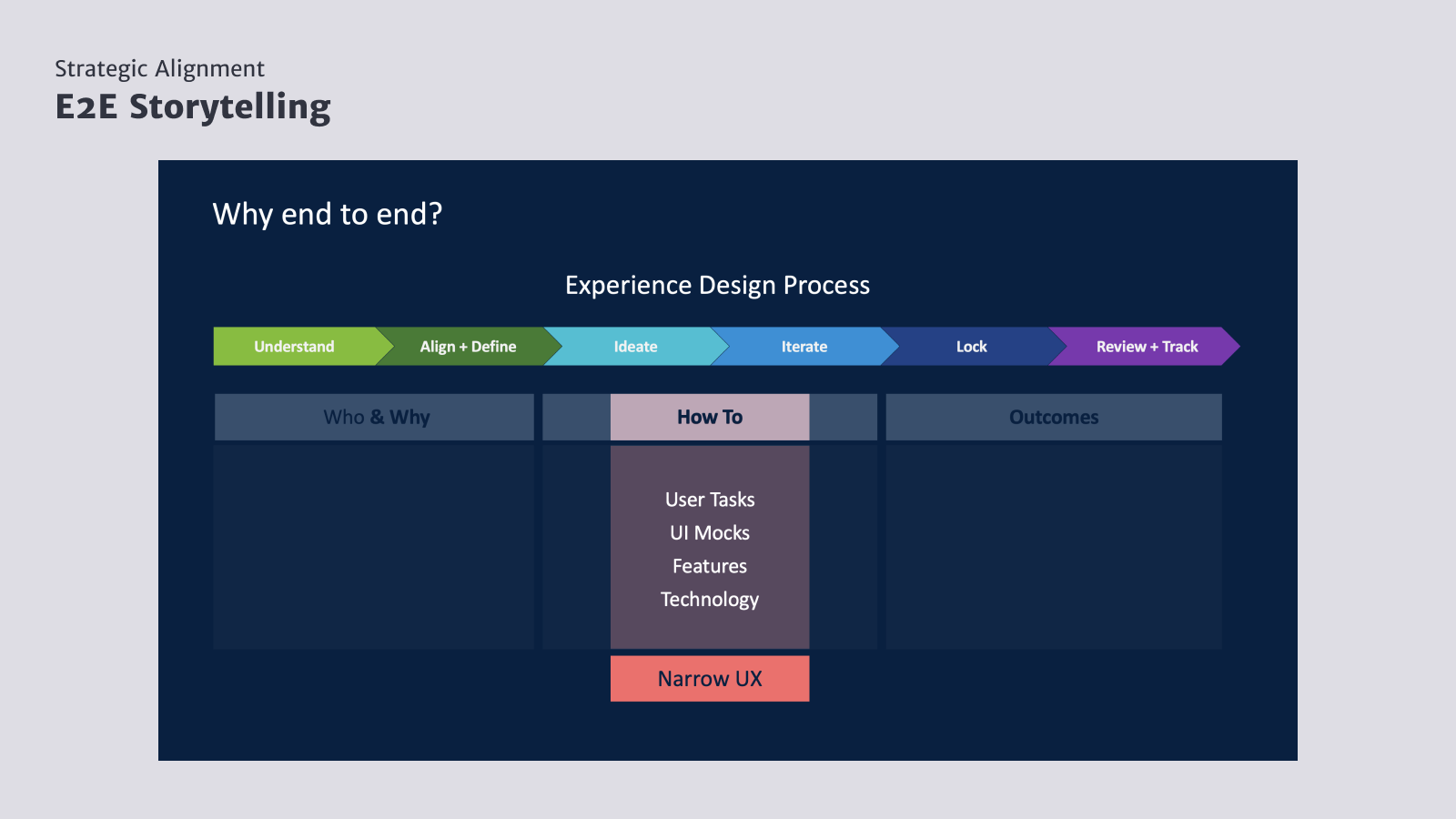 Strategic Alignment
E2E Storytelling

Why end to end?

Experience Design Process

Understand
Align + Define
Ideate
Iterate
Lock
Review + Track

Who & Why
How To
Outcomes

User Tasks
UI Mocks
Features
Technology

Narrow UX